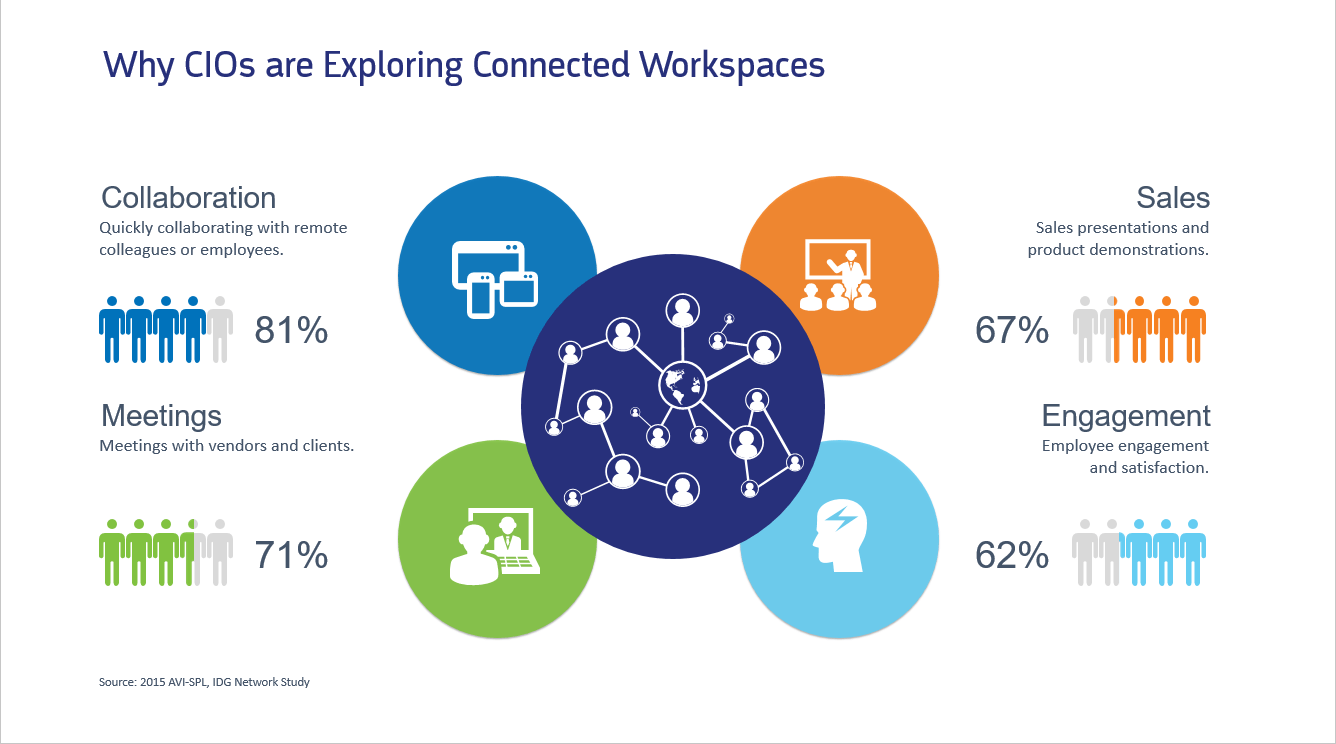 Why CIOs are Exploring Connected Workspaces

Collaboration
Quickly collaborating with remote colleagues or employees.

81%

Meetings
Meetings with vendors and clients.

71%

Sales
Sales presentations and product demonstrations.

67%

Engagement
Employee engagement and satisfaction.

62%

Source: 2015 AVI-SPL, IDG Network Study